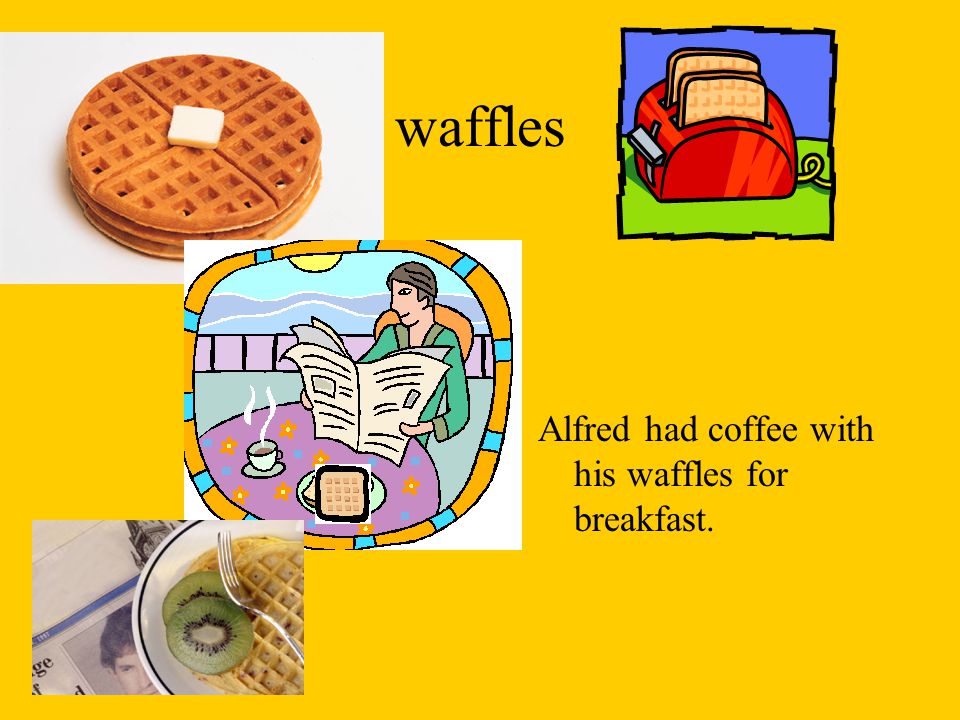 waffles

Alfred had coffee with his waffles for breakfast.